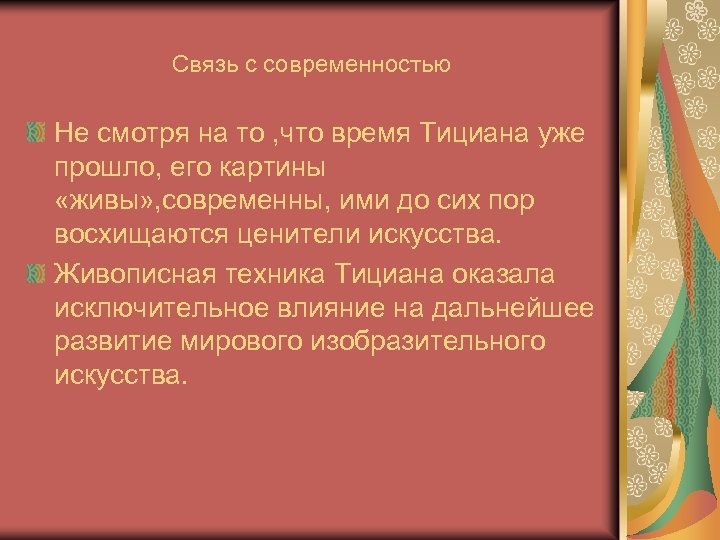 Связь с современностью

Не смотря на то ,что время Тициана уже прошло, его картины «живы»,современны, ими до сих пор восхищаются ценители искусства.

Живописная техника Тициана оказала исключительное влияние на дальнейшее развитие мирового изобразительного искусства.